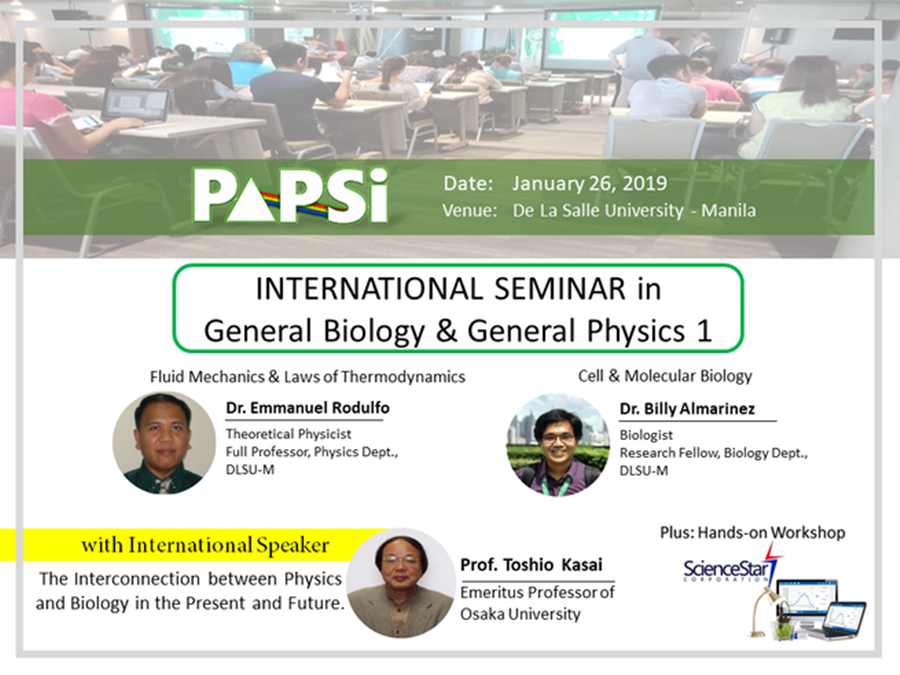 PAPSi

Date: January 26, 2019
Venue: De La Salle University - Manila

INTERNATIONAL SEMINAR in General Biology & General Physics 1

Fluid Mechanics & Laws of Thermodynamics

Dr. Emmanuel Rodulfo
Theoretical Physicist
Full Professor, Physics Dept., DLSU-M

Cell & Molecular Biology

Dr. Billy Almarinez
Biologist
Research Fellow, Biology Dept., DLSU-M

with International Speaker

The Interconnection between Physics and Biology in the Present and Future.

Prof. Toshio Kasai
Emeritus Professor of Osaka University

Plus: Hands-on Workshop

ScienceStar CORPORATION